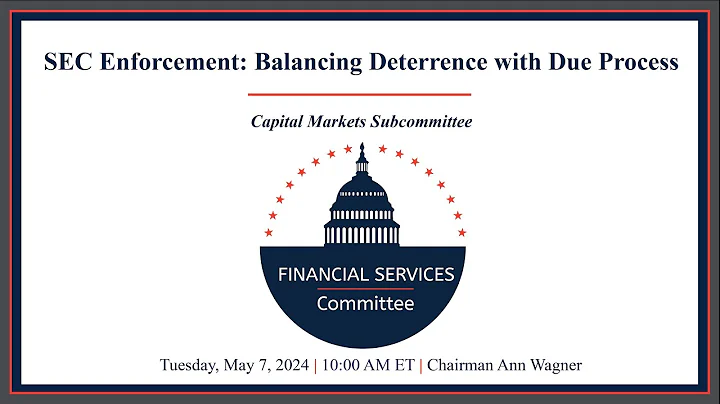 SEC Enforcement: Balancing Deterrence with Due Process

Capital Markets Subcommittee

FINANCIAL SERVICES
Committee

Tuesday, May 7, 2024 | 10:00 AM ET | Chairman Ann Wagner